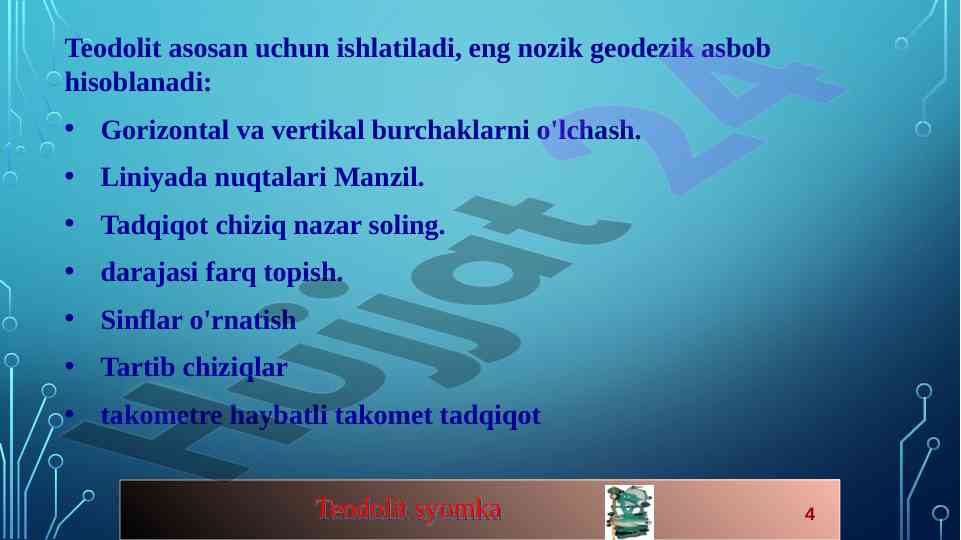 Teodolit asosan uchun ishlatiladi, eng nozik geodezik asbob hisoblanadi:

• Gorizontal va vertikal burchaklarni o'lchash.
• Liniyada nuqtalari Manzil.
• Tadqiqot chiziq nazar soling.
• darajasi farq topish.
• Sinflar o'rnatish
• Tartib chiziqlar
• takometre haybatli takomet tadqiqot

Hujjat 24

Teodolit syomka

4